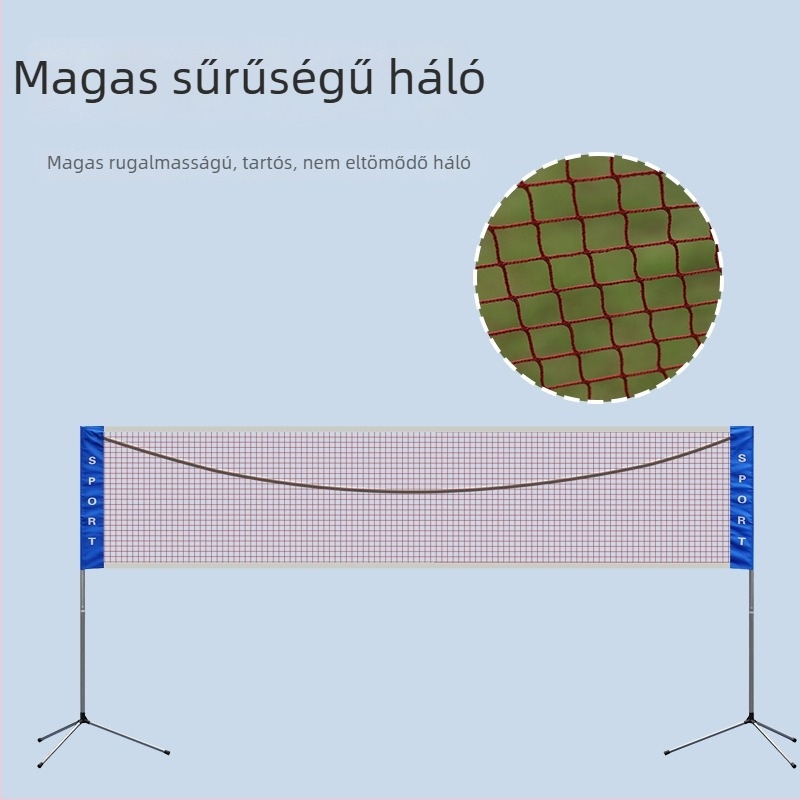 Magas sűrűségű háló

Magas rugalmasságú, tartós, nem eltömődő háló

SPORT

SPORT